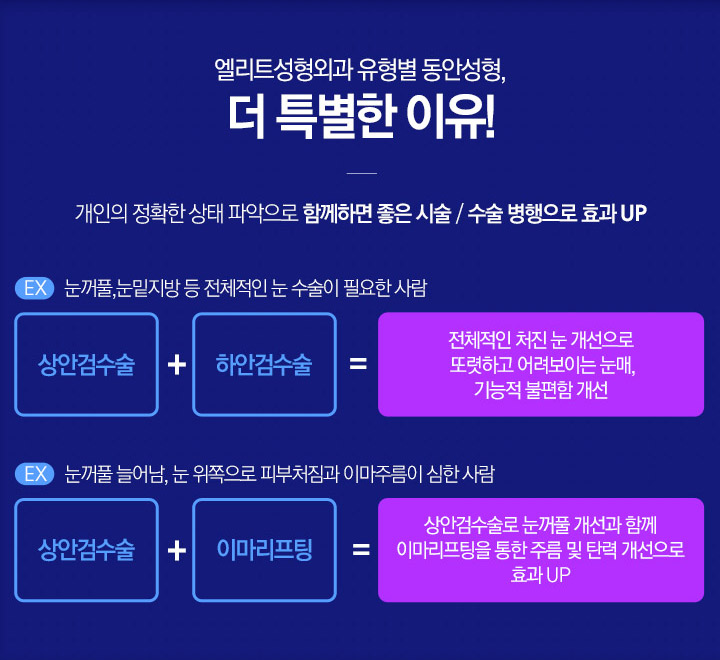 엘리트성형외과 유형별 동안성형,

더 특별한 이유!

개인의 정확한 상태 파악으로 함께하면 좋은 시술 / 수술 병행으로 효과 UP

EX 눈꺼풀,눈밑지방 등 전체적인 눈 수술이 필요한 사람

상안검수술 + 하안검수술 = 전체적인 처진 눈 개선으로 또렷하고 어려보이는 눈매, 기능적 불편함 개선

EX 눈꺼풀 늘어남, 눈 위쪽으로 피부처짐과 이마주름이 심한 사람

상안검수술 + 이마리프팅 = 상안검수술로 눈꺼풀 개선과 함께 이마리프팅을 통한 주름 및 탄력 개선으로 효과 UP